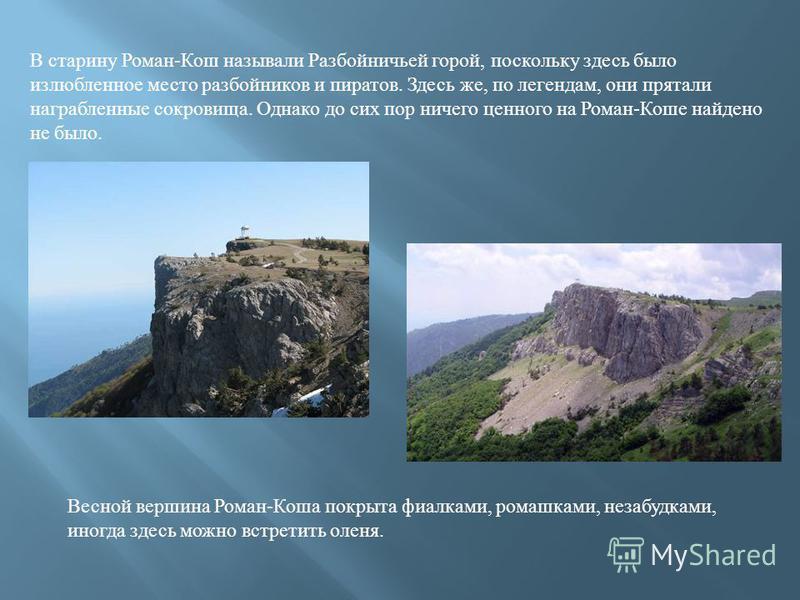 В старину Роман-Кош называли Разбойничьей горой, поскольку здесь было излюбленное место разбойников и пиратов. Здесь же, по легендам, они прятали награбленные сокровища. Однако до сих пор ничего ценного на Роман-Коше найдено не было.

Весной вершина Роман-Коша покрыта фиалками, ромашками, незабудками, иногда здесь можно встретить оленя.

MyShared